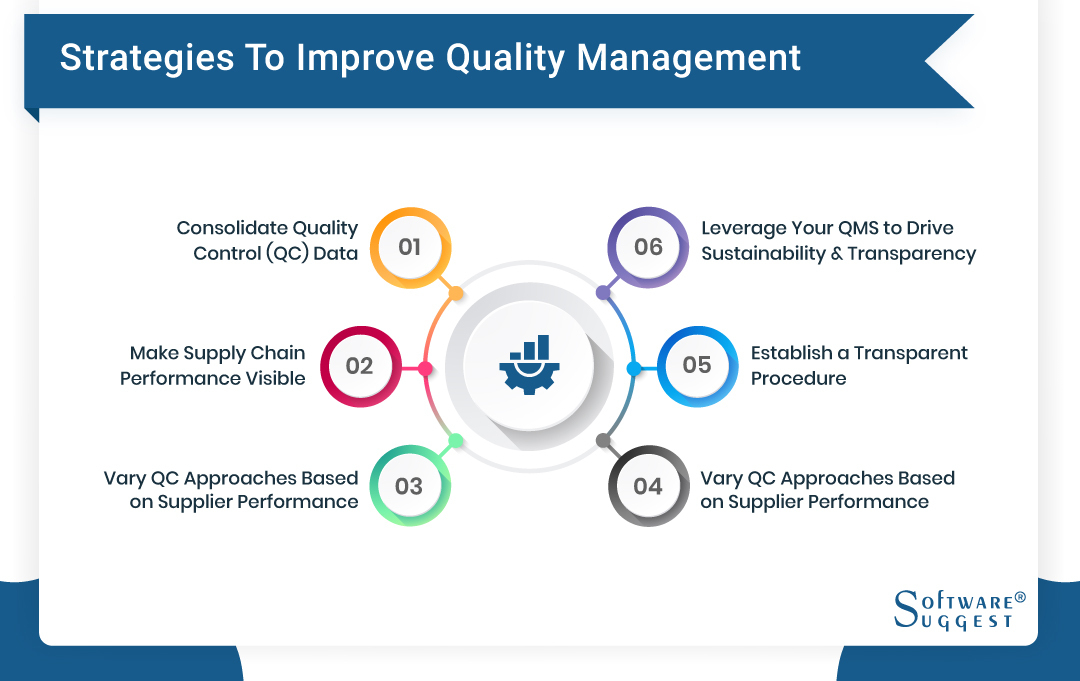 Strategies To Improve Quality Management

Consolidate Quality Control (QC) Data

01

Make Supply Chain Performance Visible

02

Vary QC Approaches Based on Supplier Performance

03

06

Leverage Your QMS to Drive Sustainability & Transparency

05

Establish a Transparent Procedure

04

Vary QC Approaches Based on Supplier Performance

SOFTWARE® SUGGEST